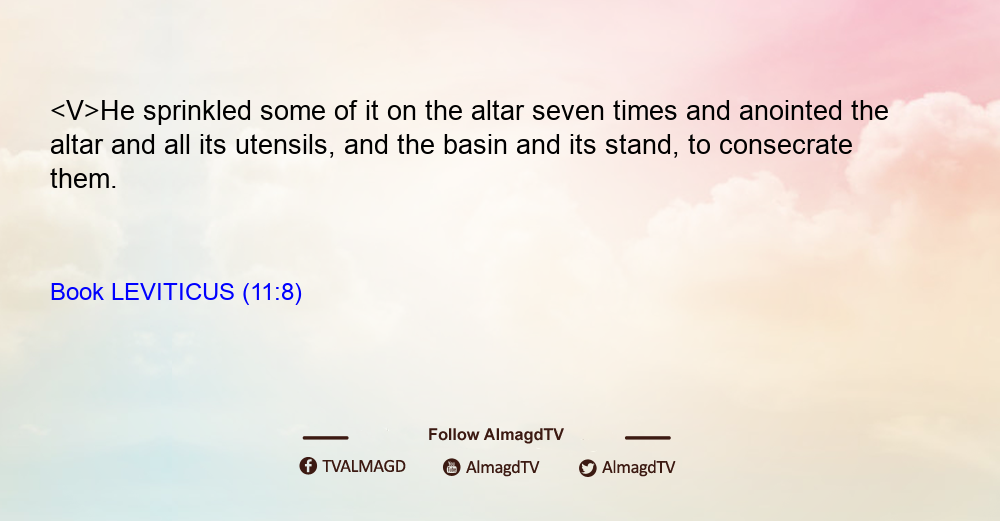 <V>He sprinkled some of it on the altar seven times and anointed the altar and all its utensils, and the basin and its stand, to consecrate them.

Book LEVITICUS (11:8)

Follow AlmagdTV

TVALMAGD AlmagdTV AlmagdTV